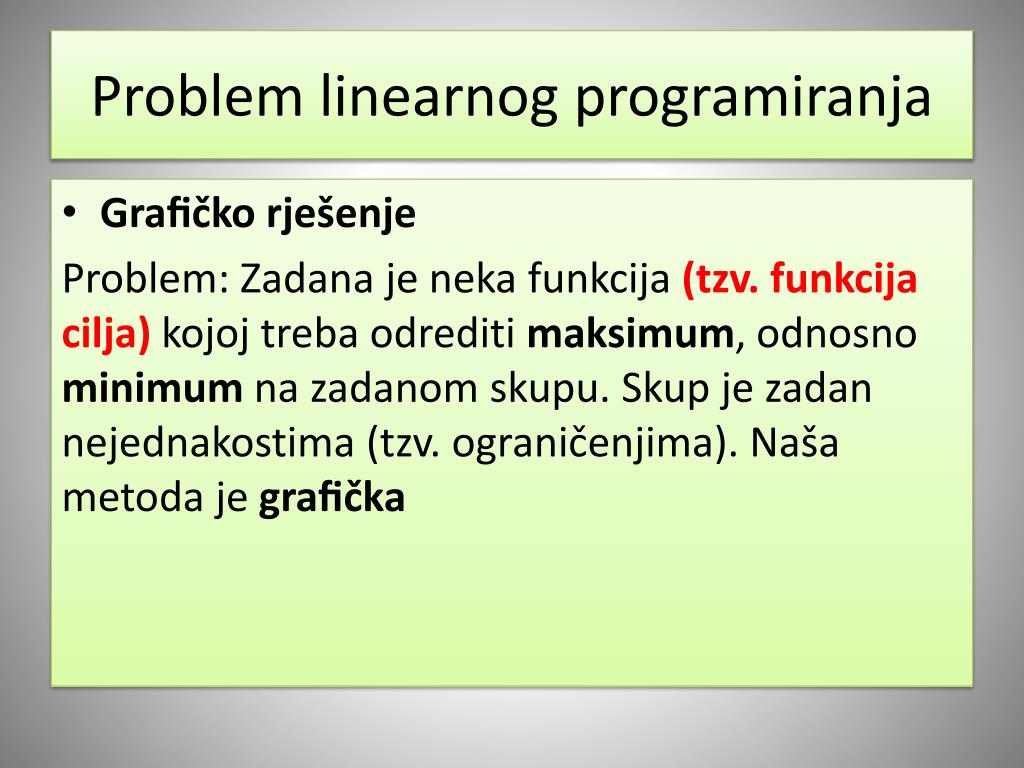 Problem linearnog programiranja

• Grafičko rješenje

Problem: Zadana je neka funkcija (tzv. funkcija cilja) kojoj treba odrediti maksimum, odnosno minimum na zadanom skupu. Skup je zadan nejednakostima (tzv. ograničenjima). Naša metoda je grafička